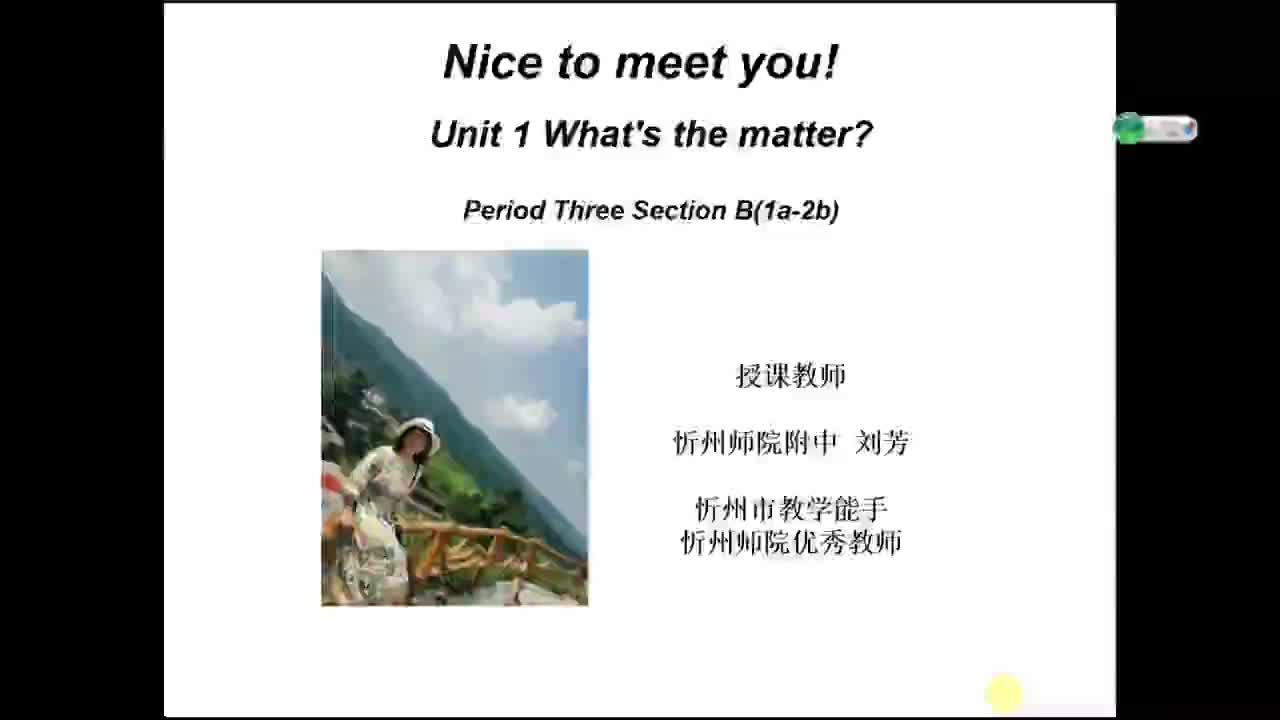 Nice to meet you!

Unit 1 What's the matter?

Period Three Section B(1a-2b)

授课教师

忻州师院附中 刘芳

忻州市教学能手
忻州师院优秀教师